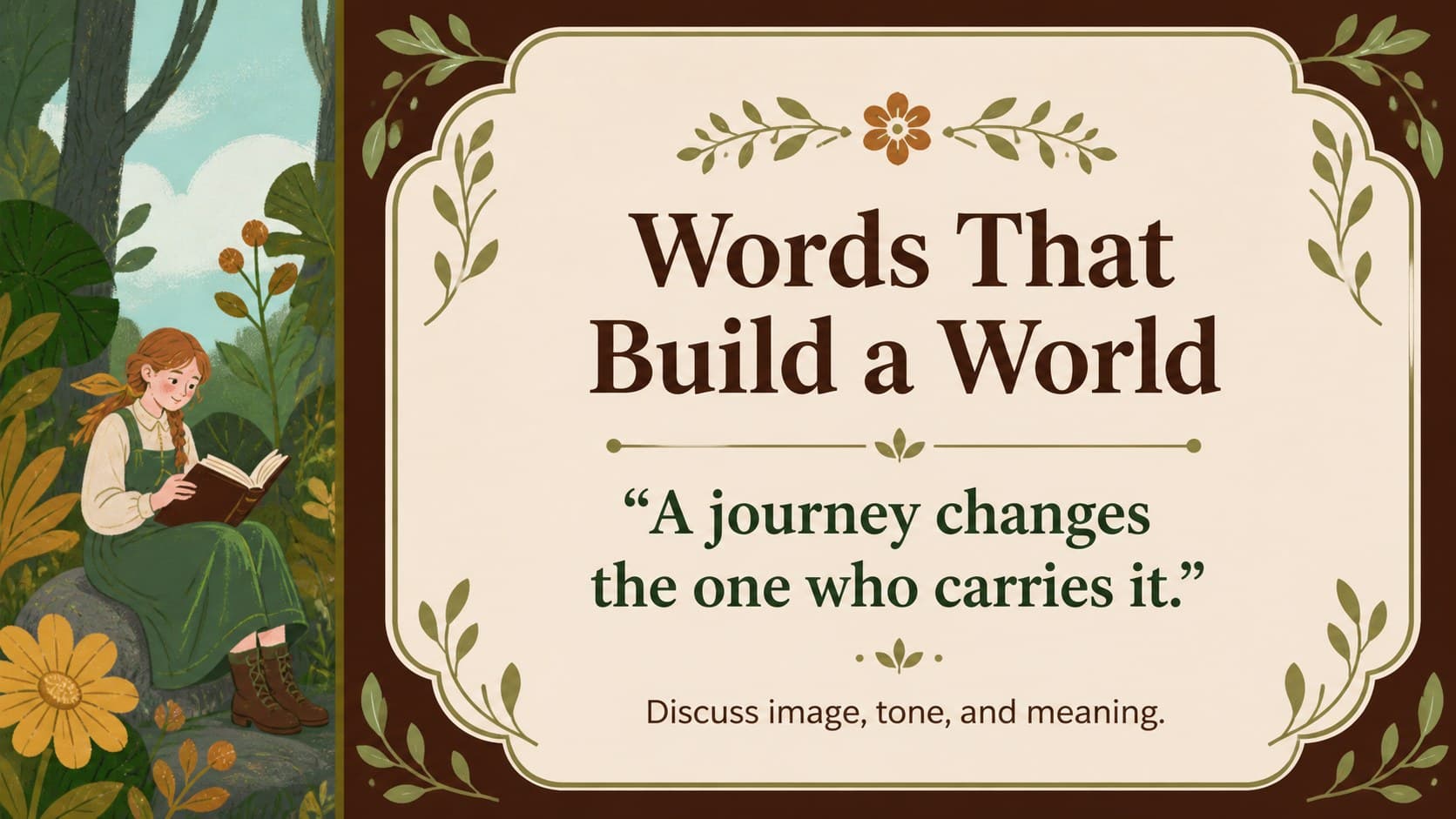 Words That Build a World

"A journey changes the one who carries it."

Discuss image, tone, and meaning.